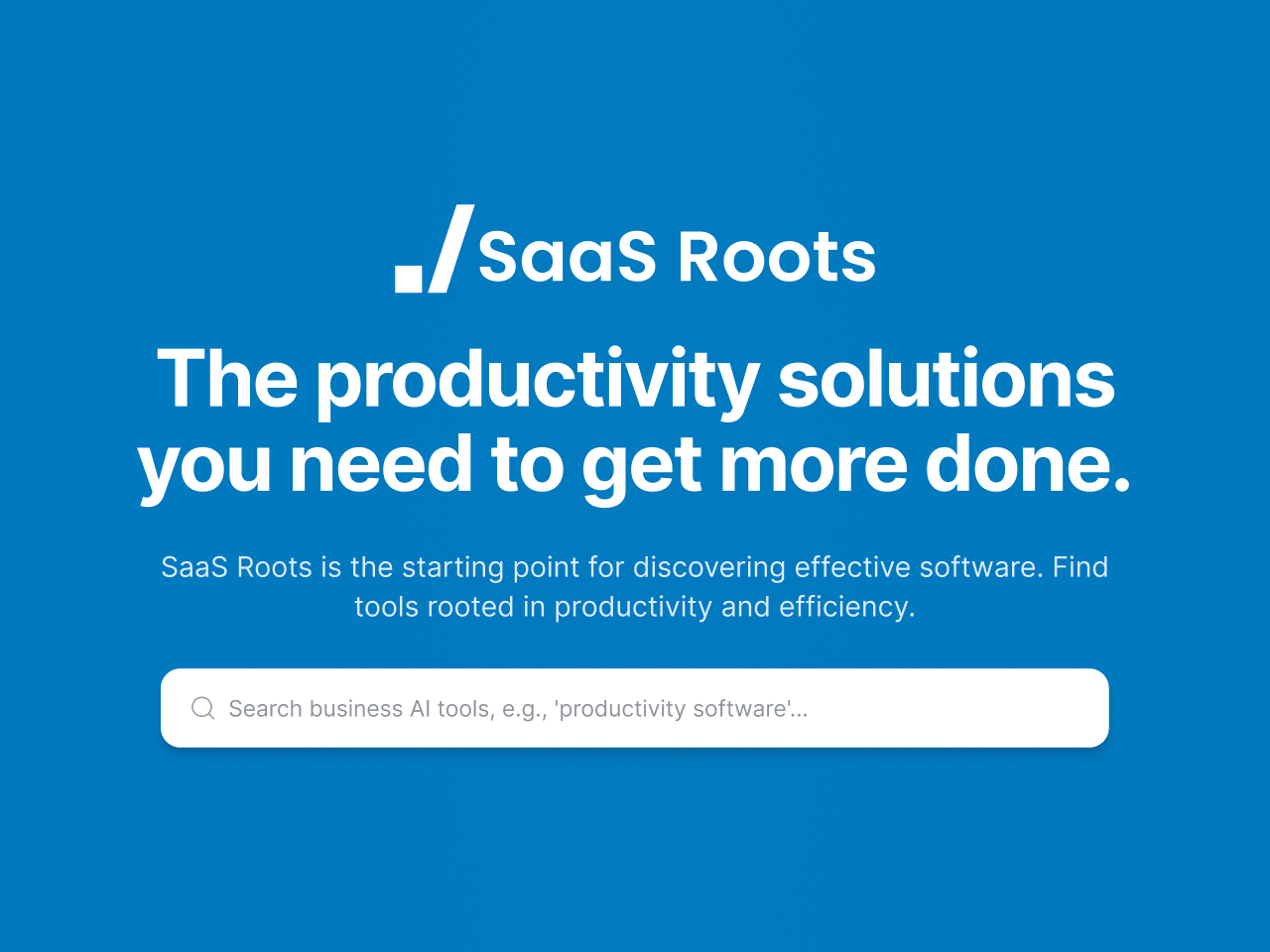 ./SaaS Roots

The productivity solutions you need to get more done.

SaaS Roots is the starting point for discovering effective software. Find tools rooted in productivity and efficiency.

Search business AI tools, e.g., 'productivity software'...